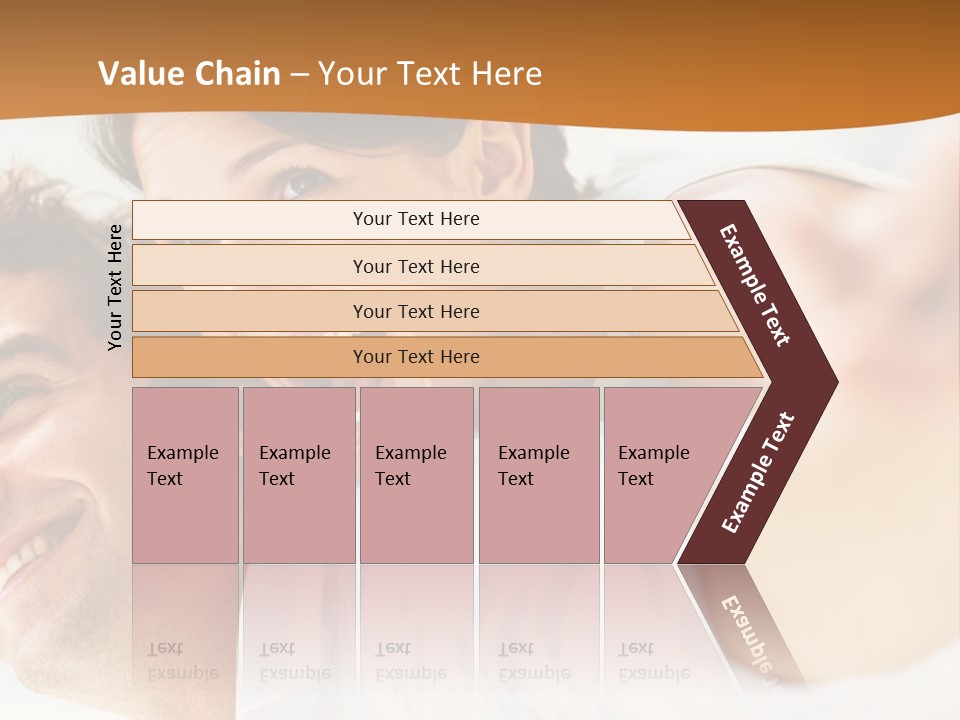 Value Chain – Your Text Here

Your Text Here

Your Text Here

Your Text Here

Your Text Here

Your Text Here

Example Text

Example Text

Example Text

Example Text

Example Text

Example Text

Example Text